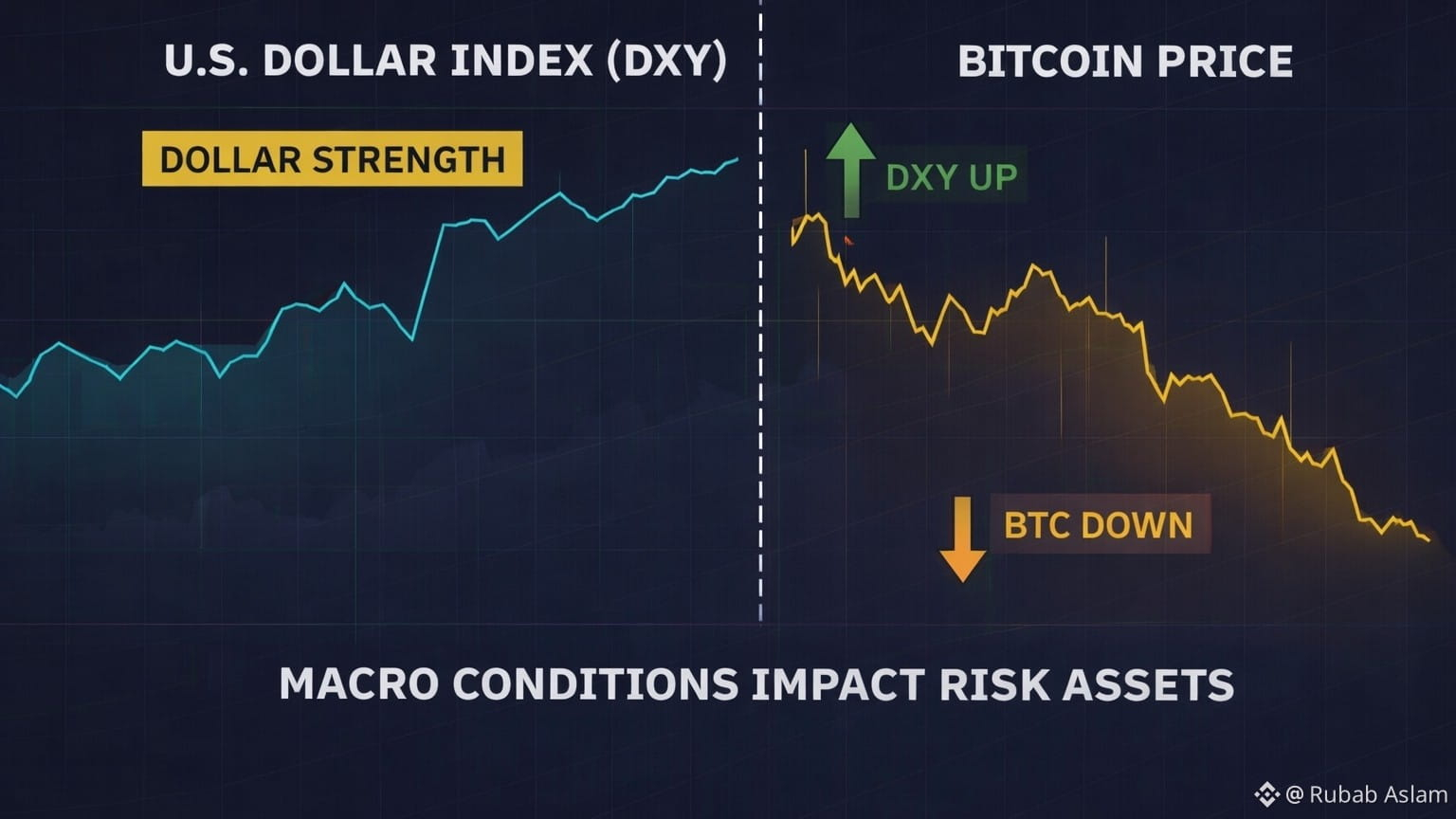 U.S. DOLLAR INDEX (DXY)

DOLLAR STRENGTH

BITCOIN PRICE

DXY UP

BTC DOWN

MACRO CONDITIONS IMPACT RISK ASSETS

@ Rubab Aslam